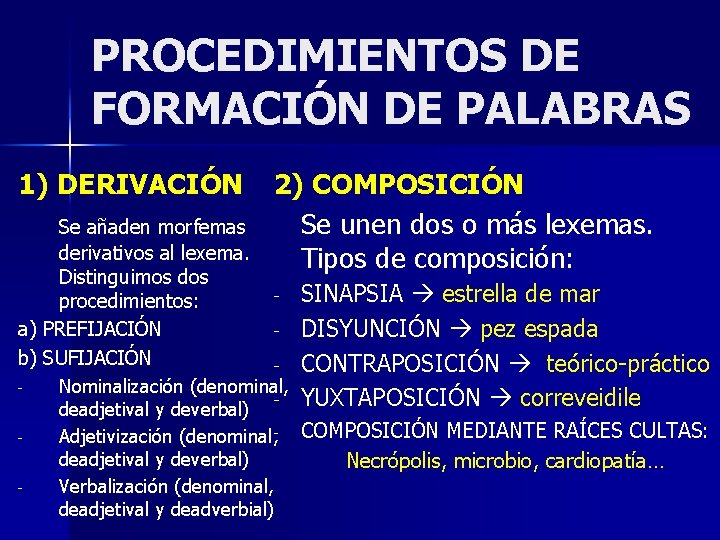 PROCEDIMIENTOS DE FORMACIÓN DE PALABRAS

1) DERIVACIÓN

Se añaden morfemas derivativos al lexema. Distinguimos dos procedimientos:

a) PREFIJACIÓN

b) SUFIJACIÓN

- Nominalización (denominal, deadjetival y deverbal)
- Adjetivización (denominal, deadjetival y deverbal)
- Verbalización (denominal, deadjetival y deadverbial)

2) COMPOSICIÓN

Se unen dos o más lexemas. Tipos de composición:

- SINAPSIA → estrella de mar
- DISYUNCIÓN → pez espada
- CONTRAPOSICIÓN → teórico-práctico
- YUXTAPOSICIÓN → correveidile

COMPOSICIÓN MEDIANTE RAÍCES CULTAS: Necrópolis, microbio, cardiopatía…